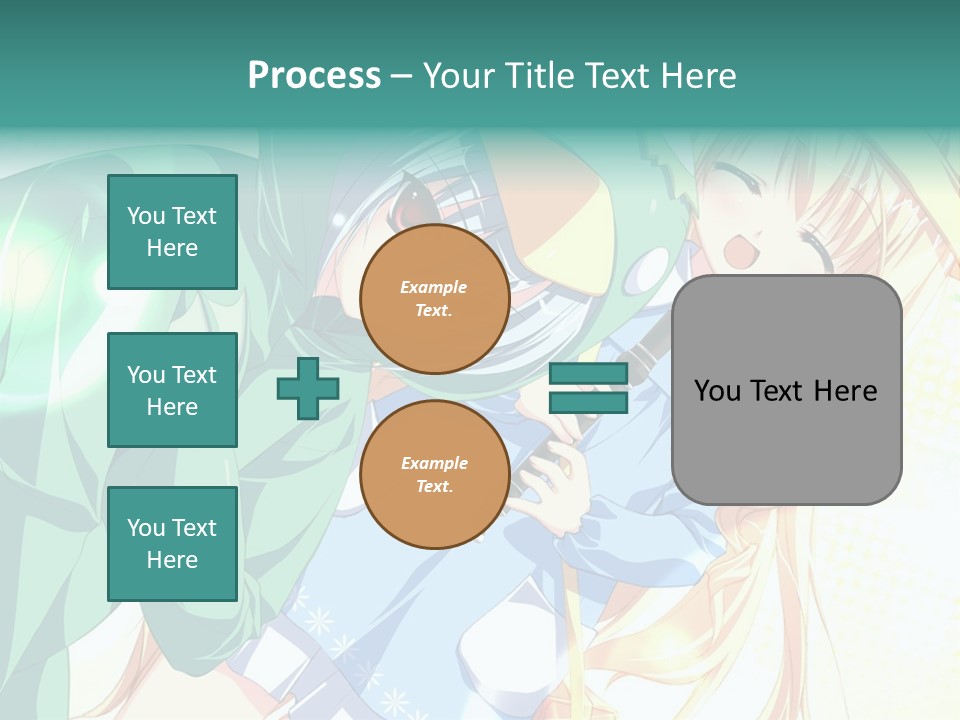 Process – Your Title Text Here

You Text Here

You Text Here

You Text Here

Example Text.

Example Text.

You Text Here